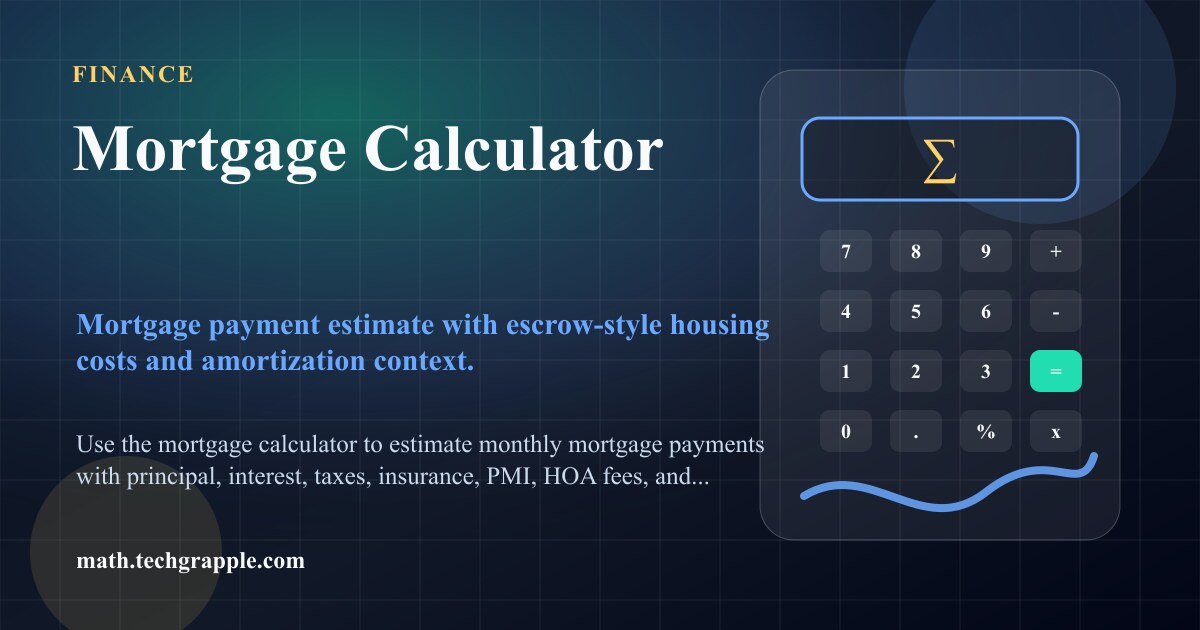 FINANCE

Mortgage Calculator

Mortgage payment estimate with escrow-style housing costs and amortization context.

Use the mortgage calculator to estimate monthly mortgage payments with principal, interest, taxes, insurance, PMI, HOA fees, and...

math.techgrapple.com

$\Sigma$

7 8 9 +
4 5 6 -
1 2 3 =
0 . % x